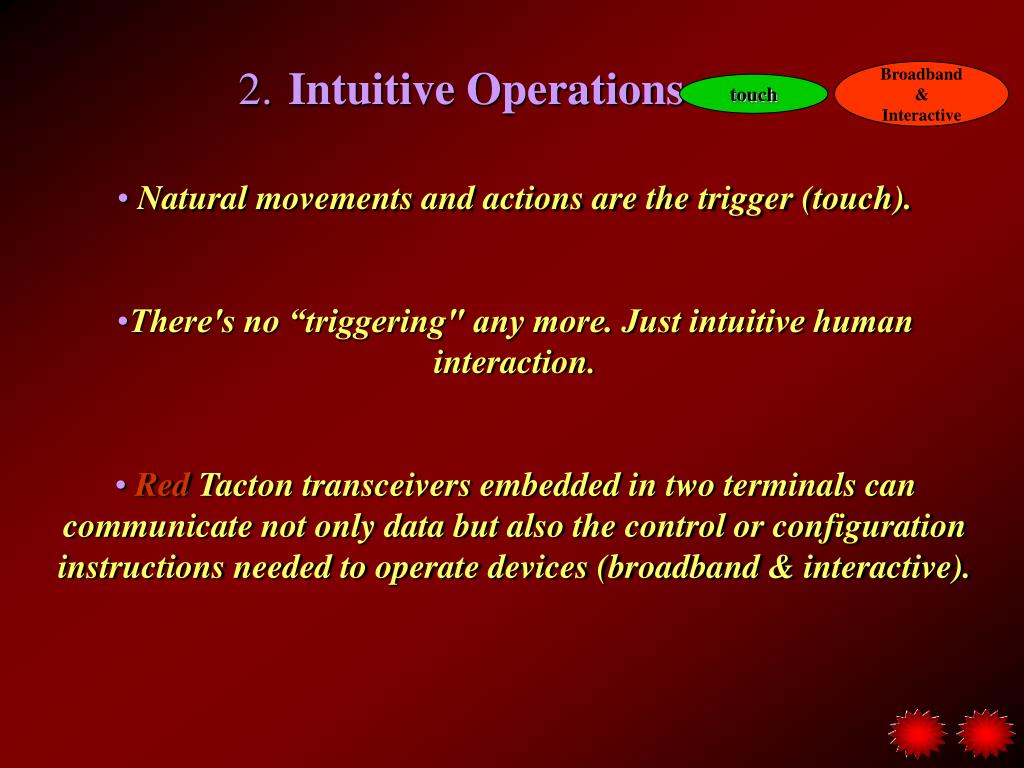 2. Intuitive Operations

touch

Broadband & Interactive

• Natural movements and actions are the trigger (touch).

•There's no “triggering" any more. Just intuitive human interaction.

• Red Tacton transceivers embedded in two terminals can communicate not only data but also the control or configuration instructions needed to operate devices (broadband & interactive).